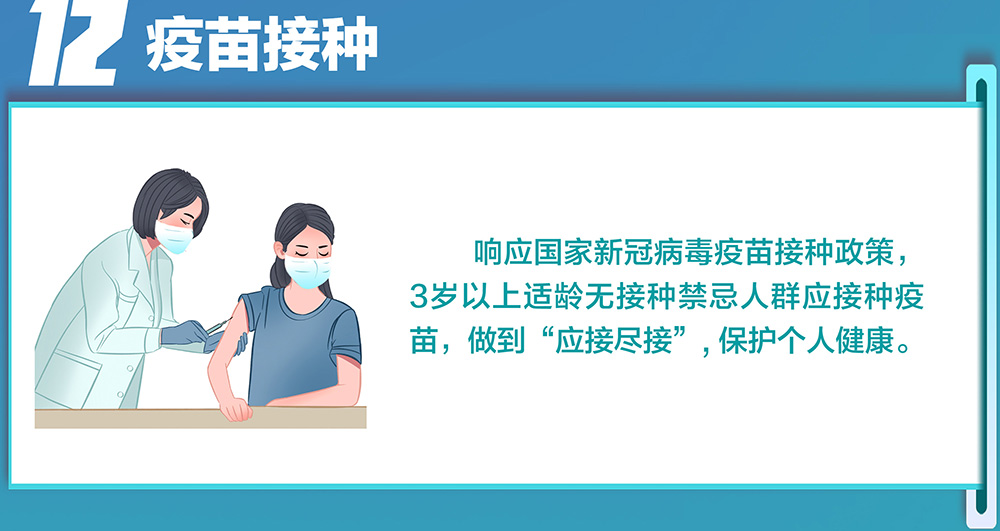 12 疫苗接种

响应国家新冠病毒疫苗接种政策，3岁以上适龄无接种禁忌人群应接种疫苗，做到“应接尽接”，保护个人健康。